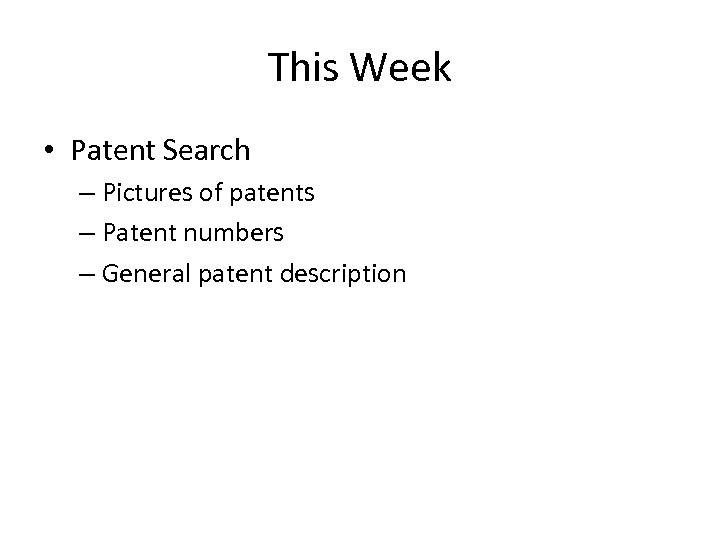 This Week

• Patent Search
– Pictures of patents
– Patent numbers
– General patent description